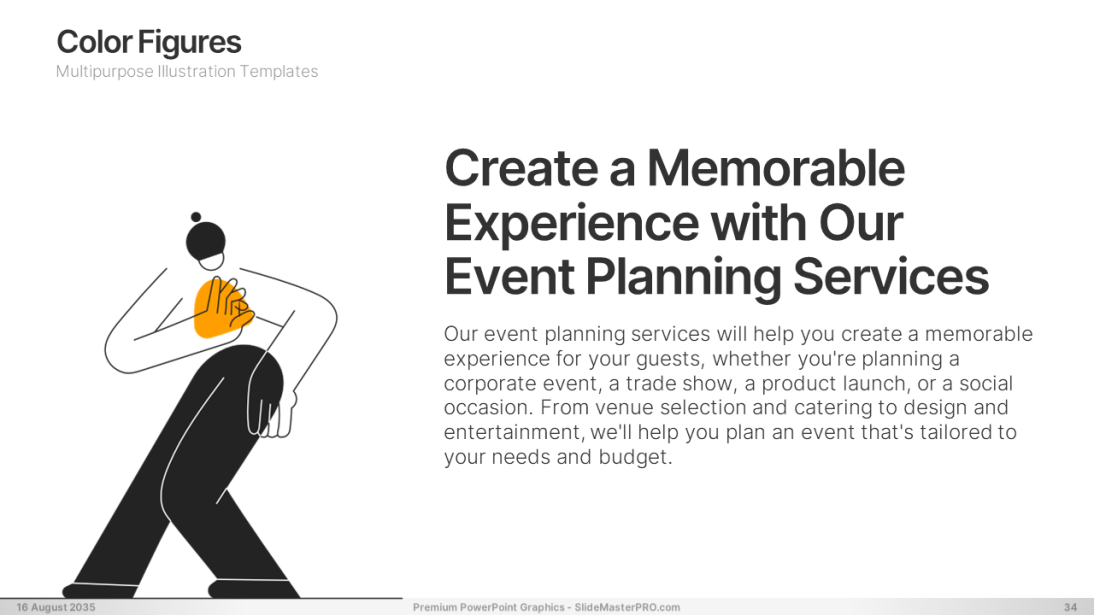 Color Figures
Multipurpose Illustration Templates

Create a Memorable Experience with Our Event Planning Services

Our event planning services will help you create a memorable experience for your guests, whether you're planning a corporate event, a trade show, a product launch, or a social occasion. From venue selection and catering to design and entertainment, we'll help you plan an event that's tailored to your needs and budget.

16 August 2035
Premium PowerPoint Graphics - SlideMasterPRO.com
34